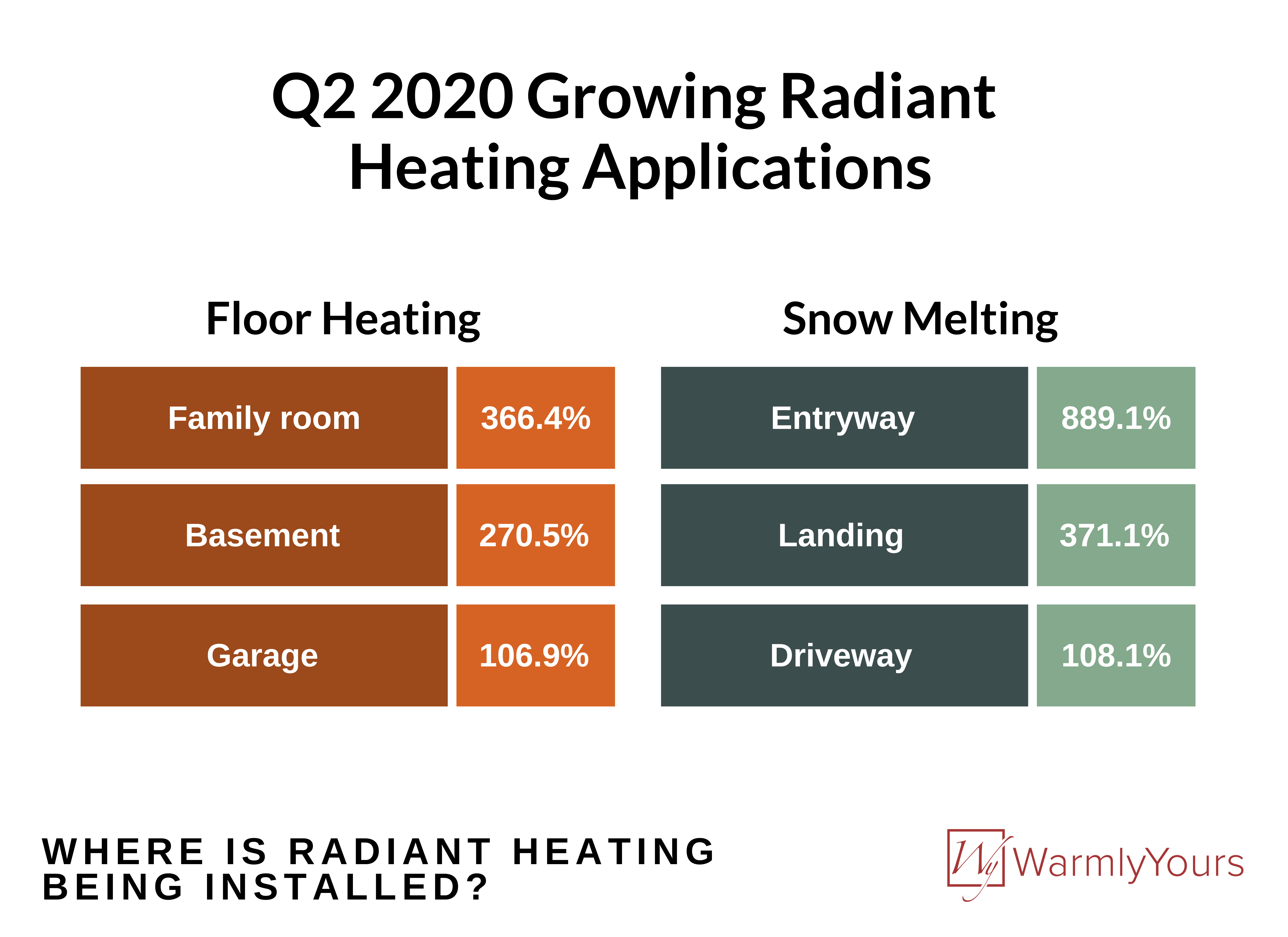 Q2 2020 Growing Radiant Heating Applications

Floor Heating

| Family room | 366.4% |
|---|---|
| Basement | 270.5% |
| Garage | 106.9% |

Snow Melting

| Entryway | 889.1% |
|---|---|
| Landing | 371.1% |
| Driveway | 108.1% |

WHERE IS RADIANT HEATING BEING INSTALLED?

Wy WarmlyYours